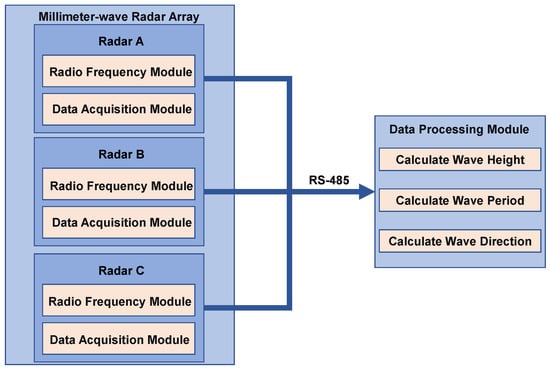 Millimeter-wave Radar Array

Radar A

Radio Frequency Module

Data Acquisition Module

Radar B

Radio Frequency Module

Data Acquisition Module

Radar C

Radio Frequency Module

Data Acquisition Module

RS-485

Data Processing Module

Calculate Wave Height

Calculate Wave Period

Calculate Wave Direction